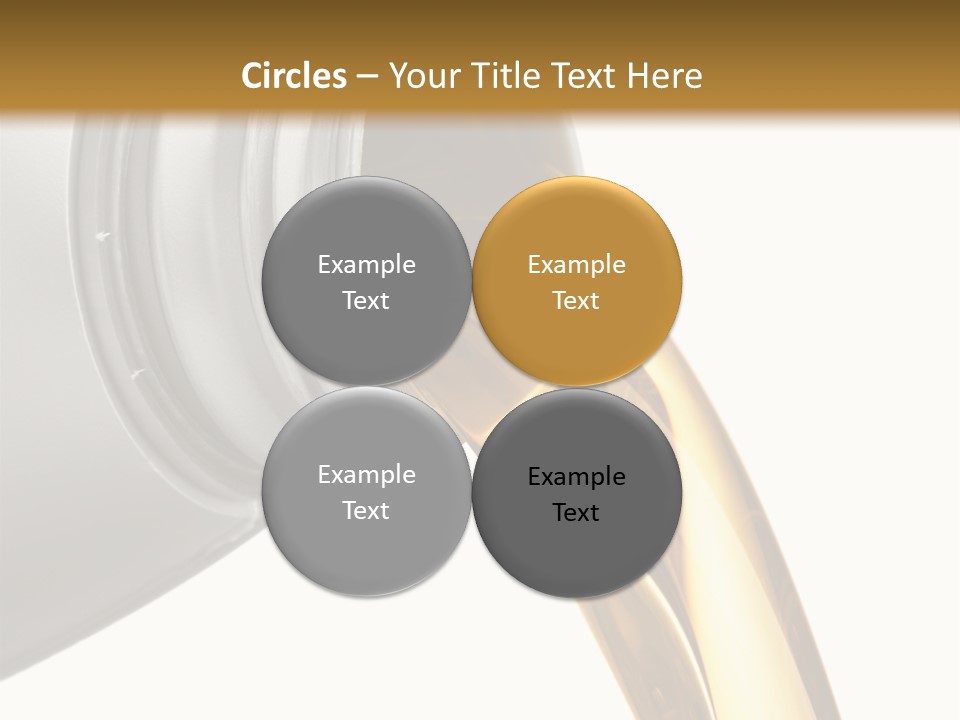 Circles – Your Title Text Here

Example Text

Example Text

Example Text

Example Text